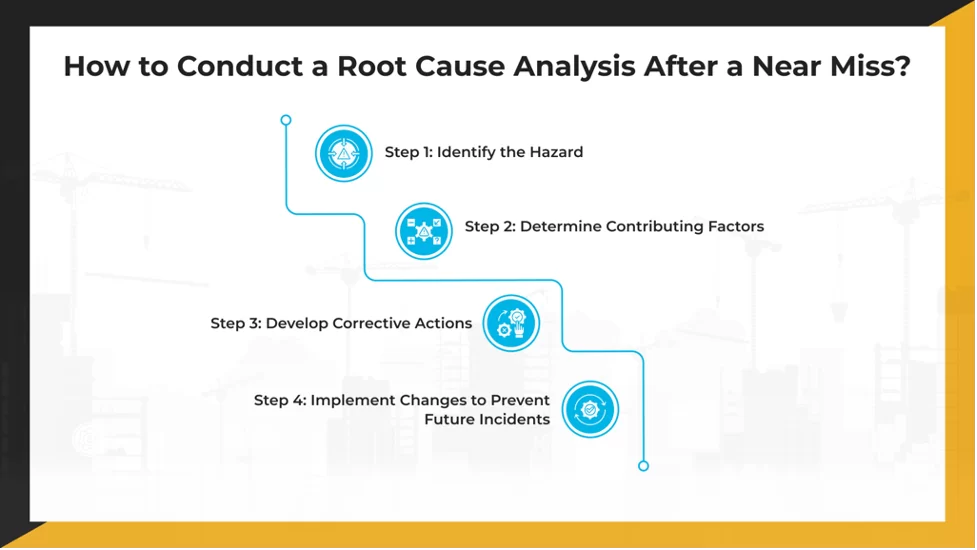 How to Conduct a Root Cause Analysis After a Near Miss?

Step 1: Identify the Hazard

Step 2: Determine Contributing Factors

Step 3: Develop Corrective Actions

Step 4: Implement Changes to Prevent Future Incidents